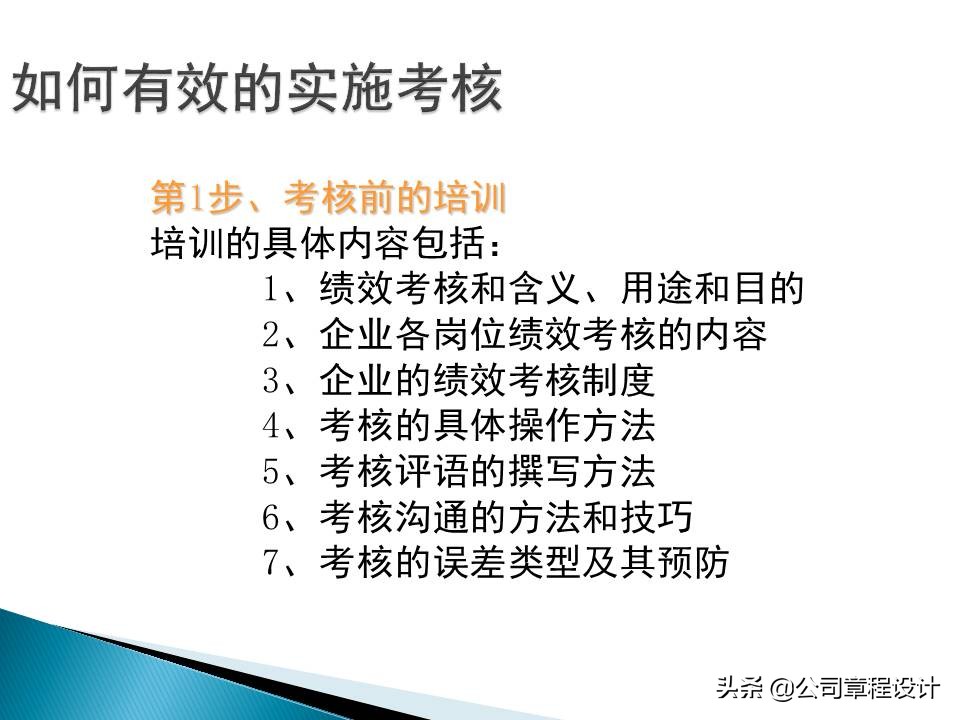 如何有效的实施考核

第1步、考核前的培训
培训的具体内容包括：
1、绩效考核和含义、用途和目的
2、企业各岗位绩效考核的内容
3、企业的绩效考核制度
4、考核的具体操作方法
5、考核评语的撰写方法
6、考核沟通的方法和技巧
7、考核的误差类型及其预防

头条 @公司章程设计